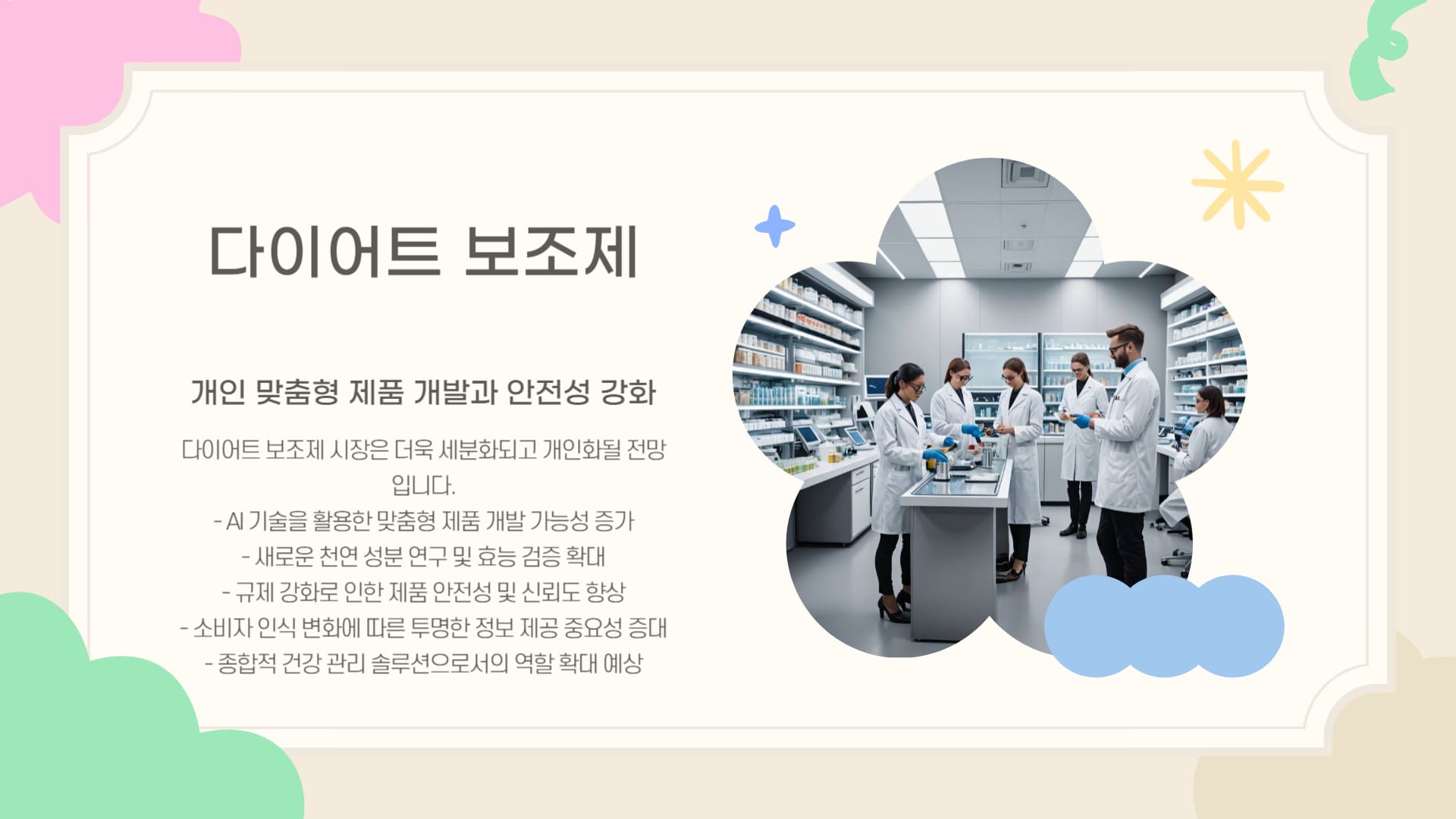 다이어트 보조제

개인 맞춤형 제품 개발과 안전성 강화

다이어트 보조제 시장은 더욱 세분화되고 개인화될 전망입니다.
- AI 기술을 활용한 맞춤형 제품 개발 가능성 증가
- 새로운 천연 성분 연구 및 효능 검증 확대
- 규제 강화로 인한 제품 안전성 및 신뢰도 향상
- 소비자 인식 변화에 따른 투명한 정보 제공 중요성 증대
- 종합적 건강 관리 솔루션으로서의 역할 확대 예상